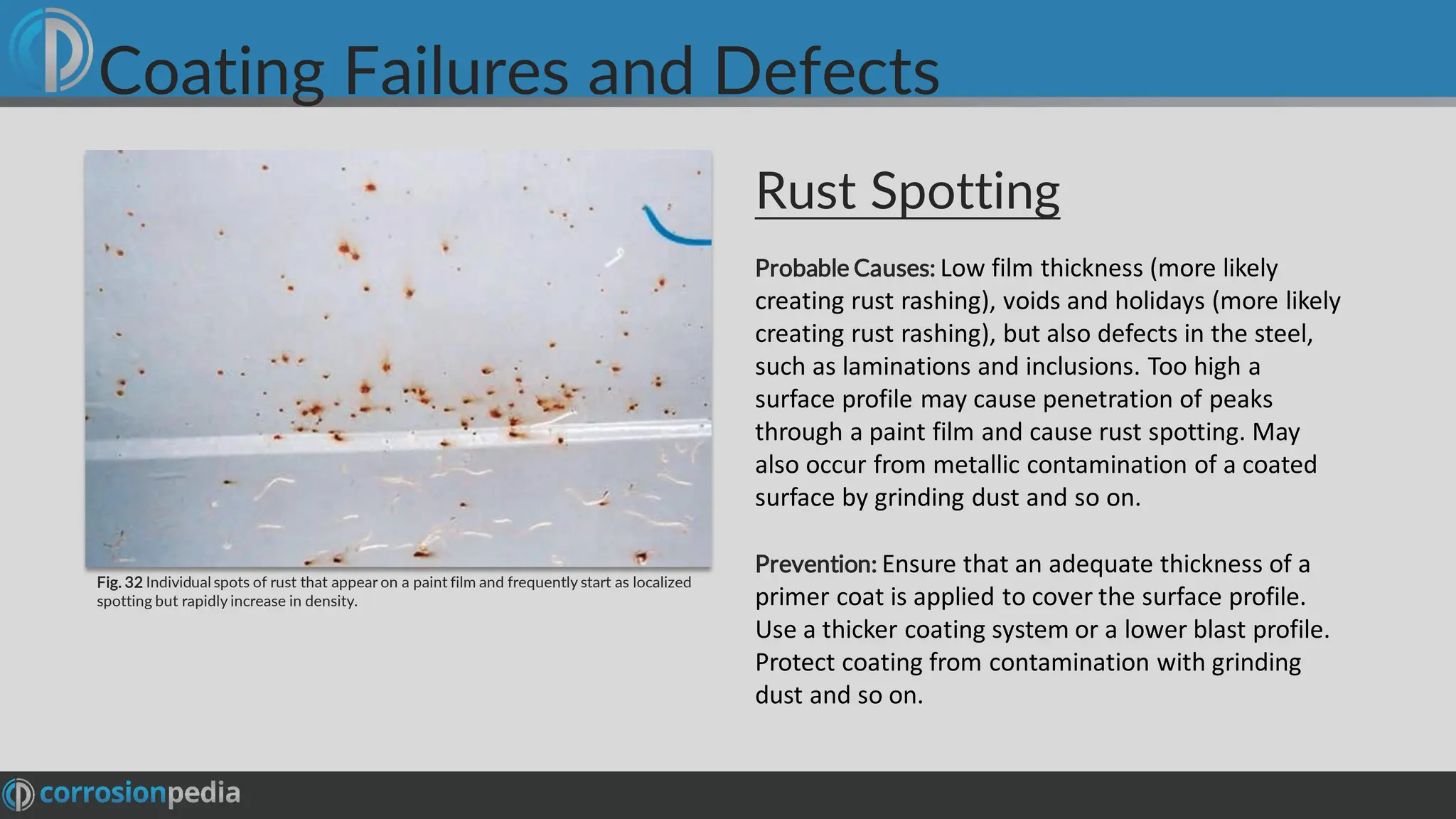 Coating Failures and Defects

Fig. 32 Individual spots of rust that appear on a paint film and frequently start as localized spotting but rapidly increase in density.

Rust Spotting

Probable Causes: Low film thickness (more likely creating rust rashing), voids and holidays (more likely creating rust rashing), but also defects in the steel, such as laminations and inclusions. Too high a surface profile may cause penetration of peaks through a paint film and cause rust spotting. May also occur from metallic contamination of a coated surface by grinding dust and so on.

Prevention: Ensure that an adequate thickness of a primer coat is applied to cover the surface profile. Use a thicker coating system or a lower blast profile. Protect coating from contamination with grinding dust and so on.

corrosionpedia